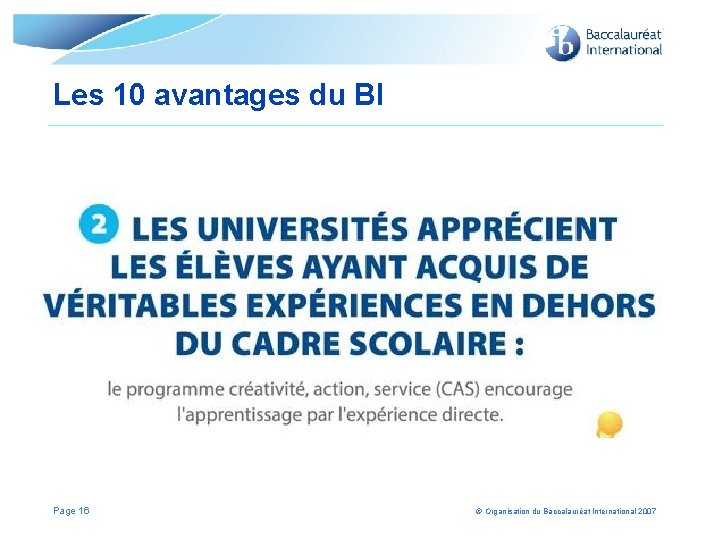 ib Baccalauréat International

Les 10 avantages du BI

2 LES UNIVERSITÉS APPRÉCIENT LES ÉLÈVES AYANT ACQUIS DE VÉRITABLES EXPÉRIENCES EN DEHORS DU CADRE SCOLAIRE :

le programme créativité, action, service (CAS) encourage l'apprentissage par l'expérience directe.

Page 16

© Organisation du Baccalauréat International 2007